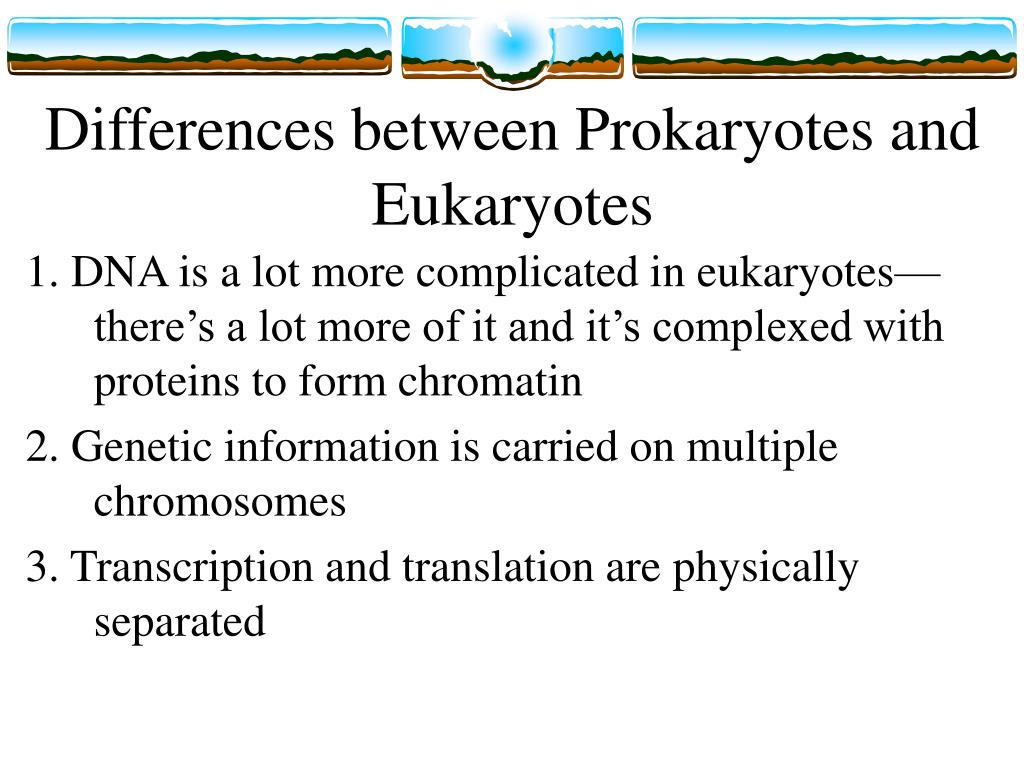 Differences between Prokaryotes and Eukaryotes

1. DNA is a lot more complicated in eukaryotes—there’s a lot more of it and it’s complexed with proteins to form chromatin

2. Genetic information is carried on multiple chromosomes

3. Transcription and translation are physically separated